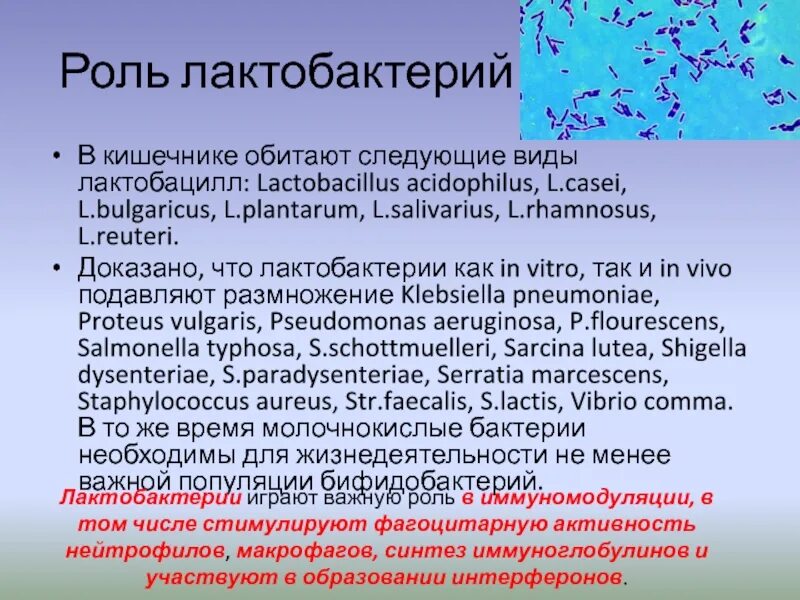 Роль лактобактерий

• В кишечнике обитают следующие виды лактобацилл: Lactobacillus acidophilus, L.casei, L.bulgaricus, L.plantarum, L.salivarius, L.rhamnosus, L.reuteri.

• Доказано, что лактобактерии как in vitro, так и in vivo подавляют размножение Klebsiella pneumoniae, Proteus vulgaris, Pseudomonas aeruginosa, P.flourescens, Salmonella typhosa, S.schottmuelleri, Sarcina lutea, Shigella dysenteriae, S.paradysenteriae, Serratia marcescens, Staphylococcus aureus, Str.faecalis, S.lactis, Vibrio comma. В то же время молочнокислые бактерии необходимы для жизнедеятельности не менее важной популяции бифидобактерий.

Лактобактерии играют важную роль в иммуномодуляции, в том числе стимулируют фагоцитарную активность нейтрофилов, макрофагов, синтез иммуноглобулинов и участвуют в образовании интерферонов.